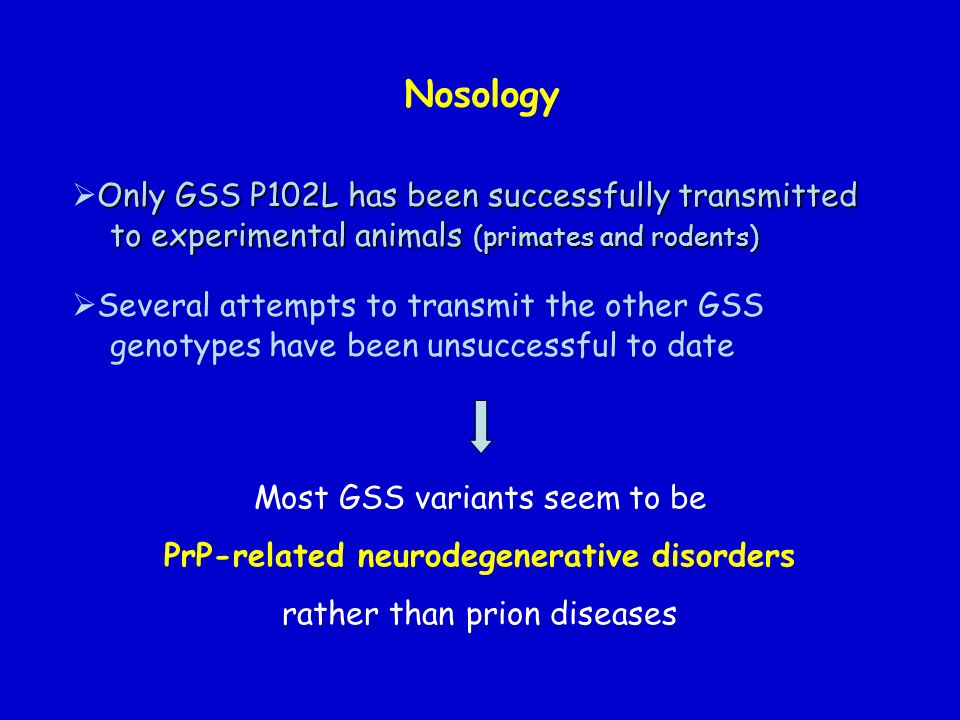 Nosology

➢Only GSS P102L has been successfully transmitted to experimental animals (primates and rodents)

➢Several attempts to transmit the other GSS genotypes have been unsuccessful to date

Most GSS variants seem to be

PrP-related neurodegenerative disorders

rather than prion diseases